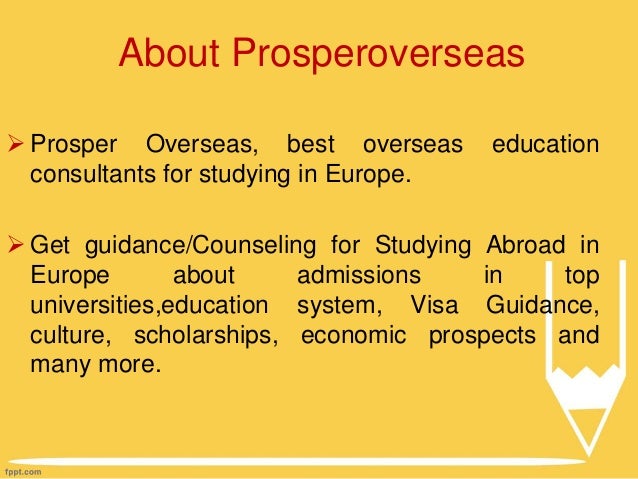 About Prosperoverseas

➢ Prosper Overseas, best overseas education consultants for studying in Europe.

➢ Get guidance/Counseling for Studying Abroad in Europe about admissions in top universities,education system, Visa Guidance, culture, scholarships, economic prospects and many more.

fppt.com